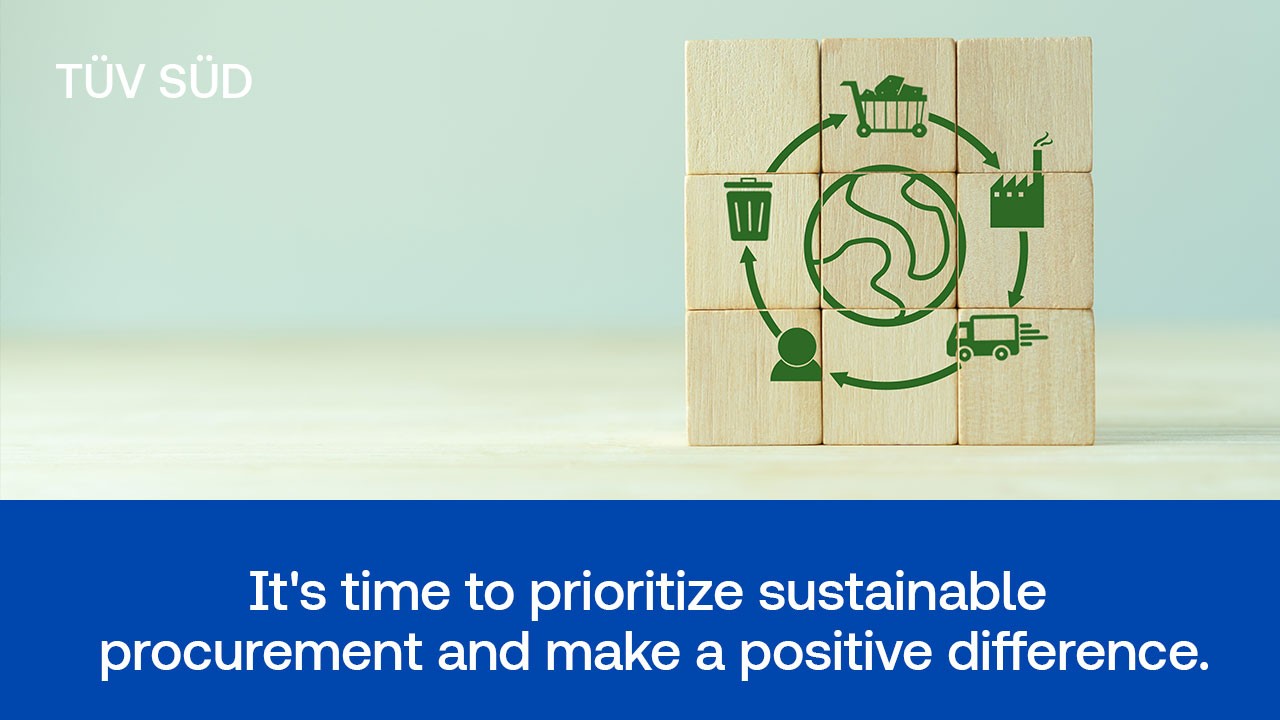 TÜV SÜD

It's time to prioritize sustainable procurement and make a positive difference.